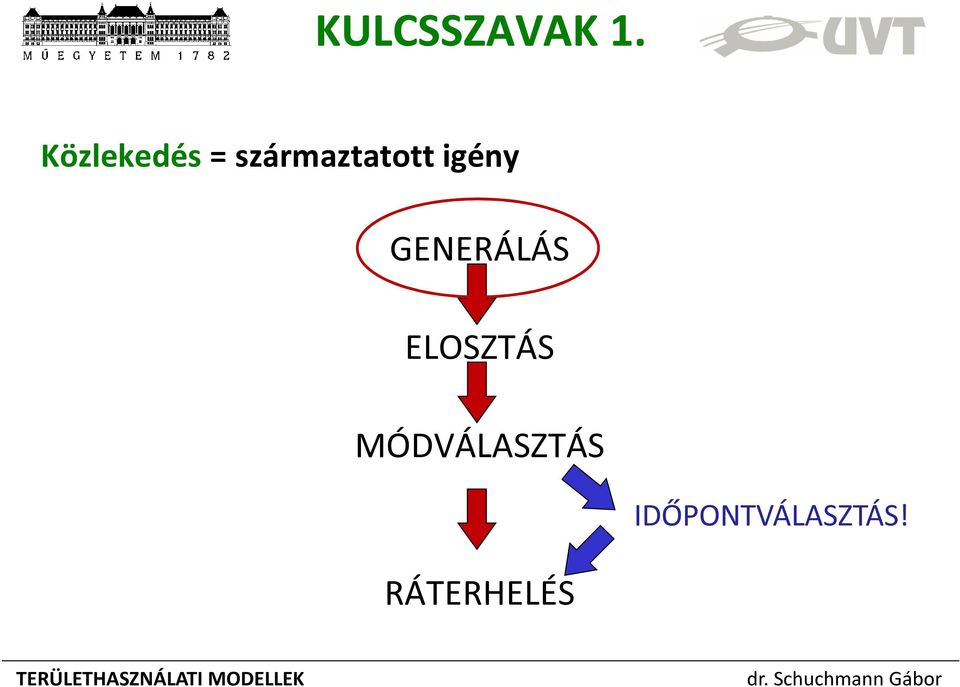 MŰEGYETEM 1782

KULCSSZAVAK 1.

UVT

Közlekedés = származtatott igény

GENERÁLÁS

ELOSZTÁS

MÓDVÁLASZTÁS

IDŐPONTVÁLASZTÁS!

RÁTERHELÉS

TERÜLETHASZNÁLATI MODELLEK

dr. Schuchmann Gábor